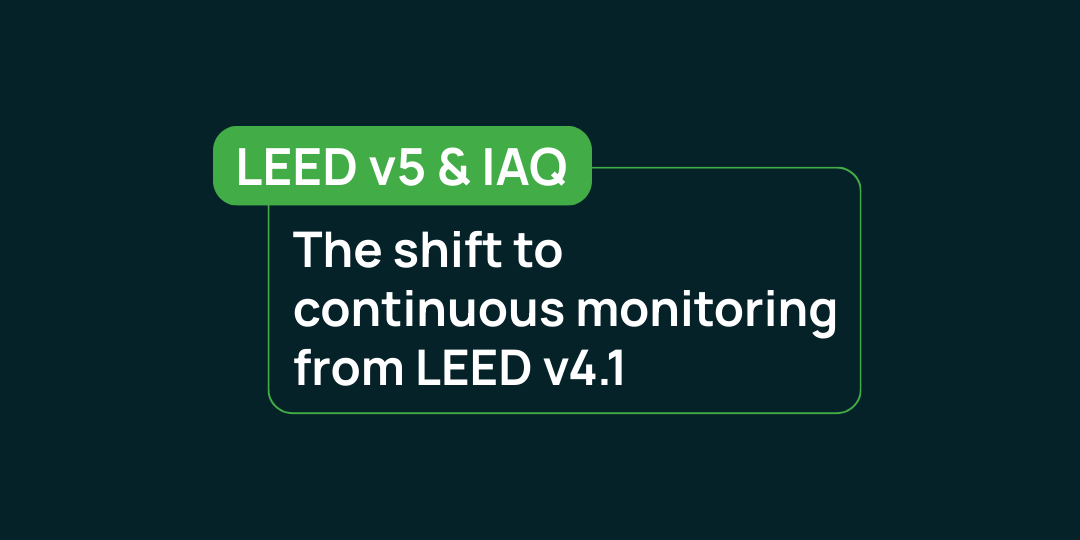 LEED v5 & IAQ

The shift to continuous monitoring from LEED v4.1